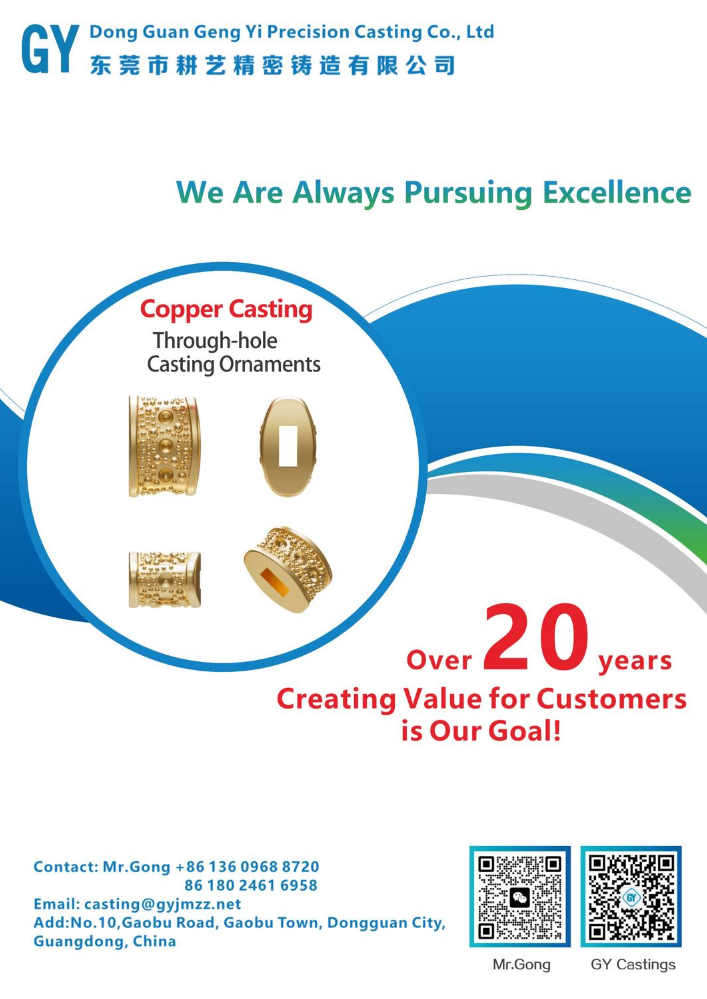 GY Dong Guan Geng Yi Precision Casting Co., Ltd
东莞市耕艺精密铸造有限公司

We Are Always Pursuing Excellence

Copper Casting
Through-hole Casting Ornaments

Over 20 years
Creating Value for Customers is Our Goal!

Contact: Mr.Gong +86 136 0968 8720
86 180 2461 6958
Email: casting@gyjmzz.net
Add:No.10,Gaobu Road, Gaobu Town, Dongguan City, Guangdong, China

Mr.Gong

GY Castings